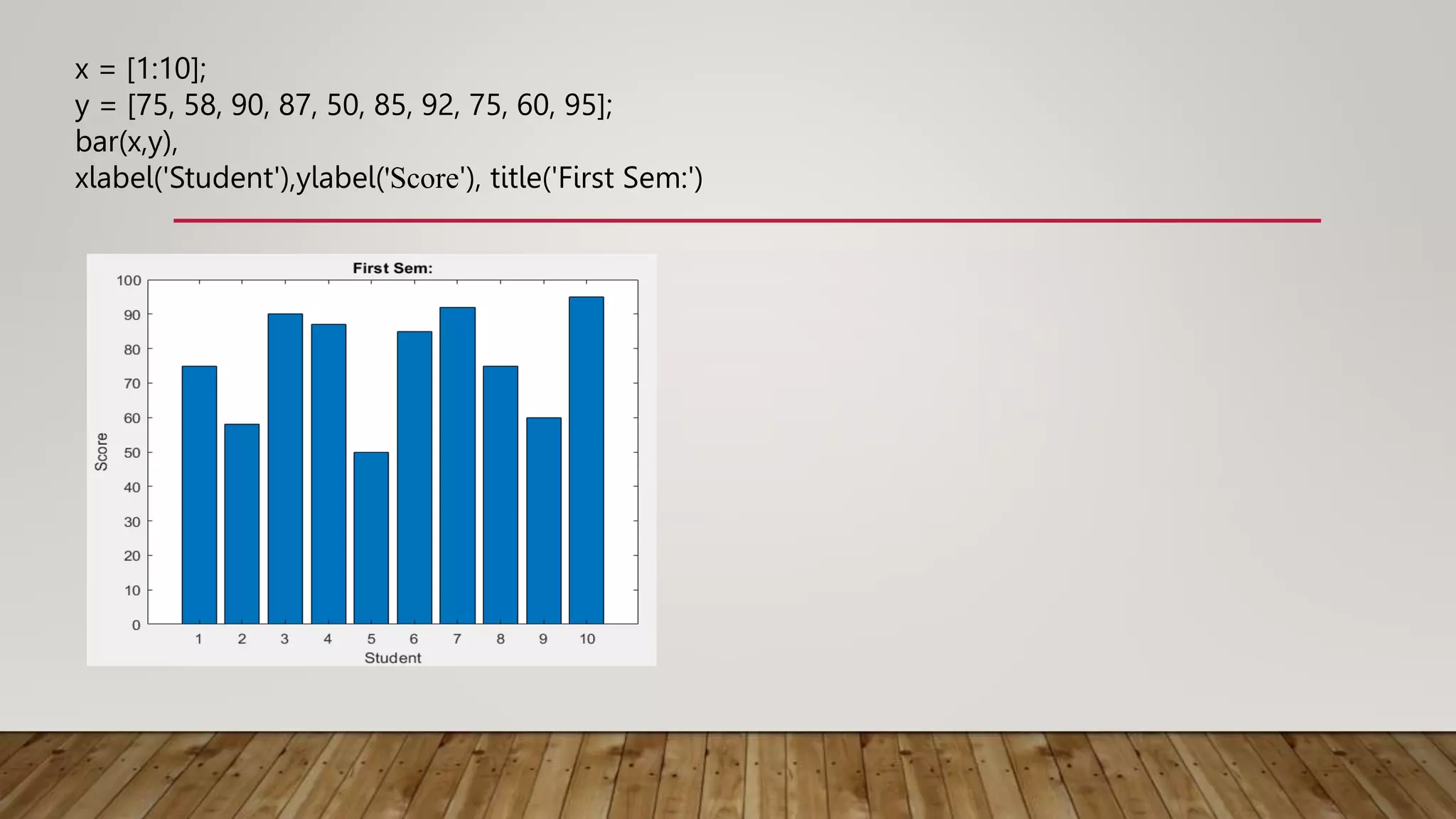 x = [1:10];
y = [75, 58, 90, 87, 50, 85, 92, 75, 60, 95];
bar(x,y),
xlabel('Student'),ylabel('Score'), title('First Sem:')

First Sem:

100
90
80
70
60
50
40
30
20
10
0

Score

1 2 3 4 5 6 7 8 9 10

Student